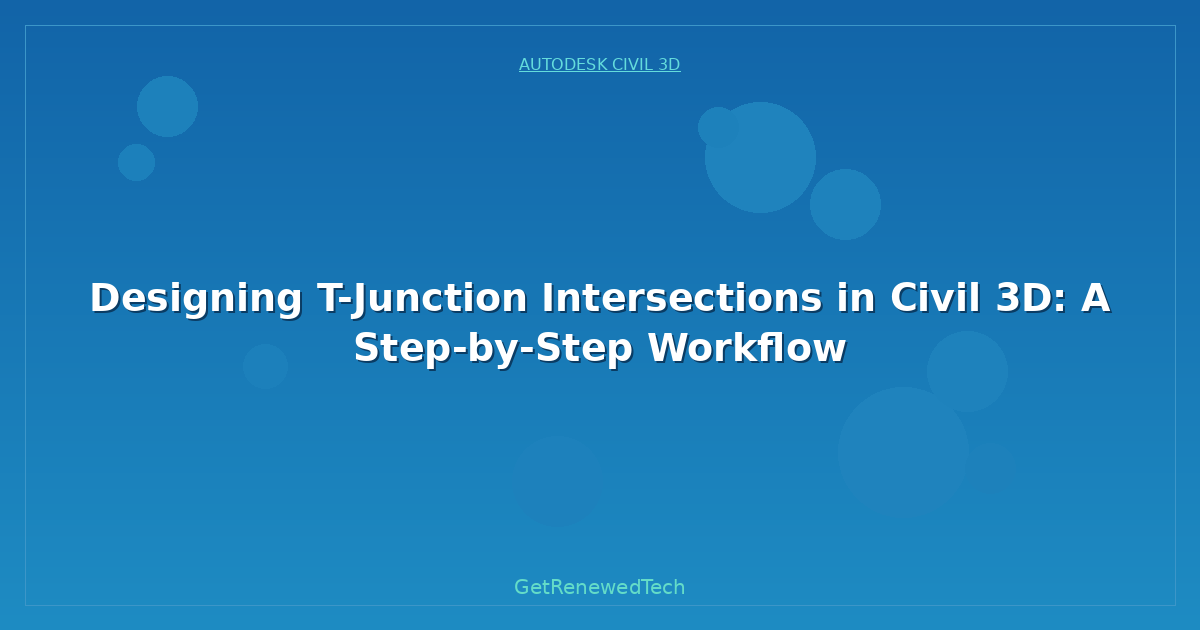 AUTODESK CIVIL 3D

Designing T-Junction Intersections in Civil 3D: A Step-by-Step Workflow

GetRenewedTech